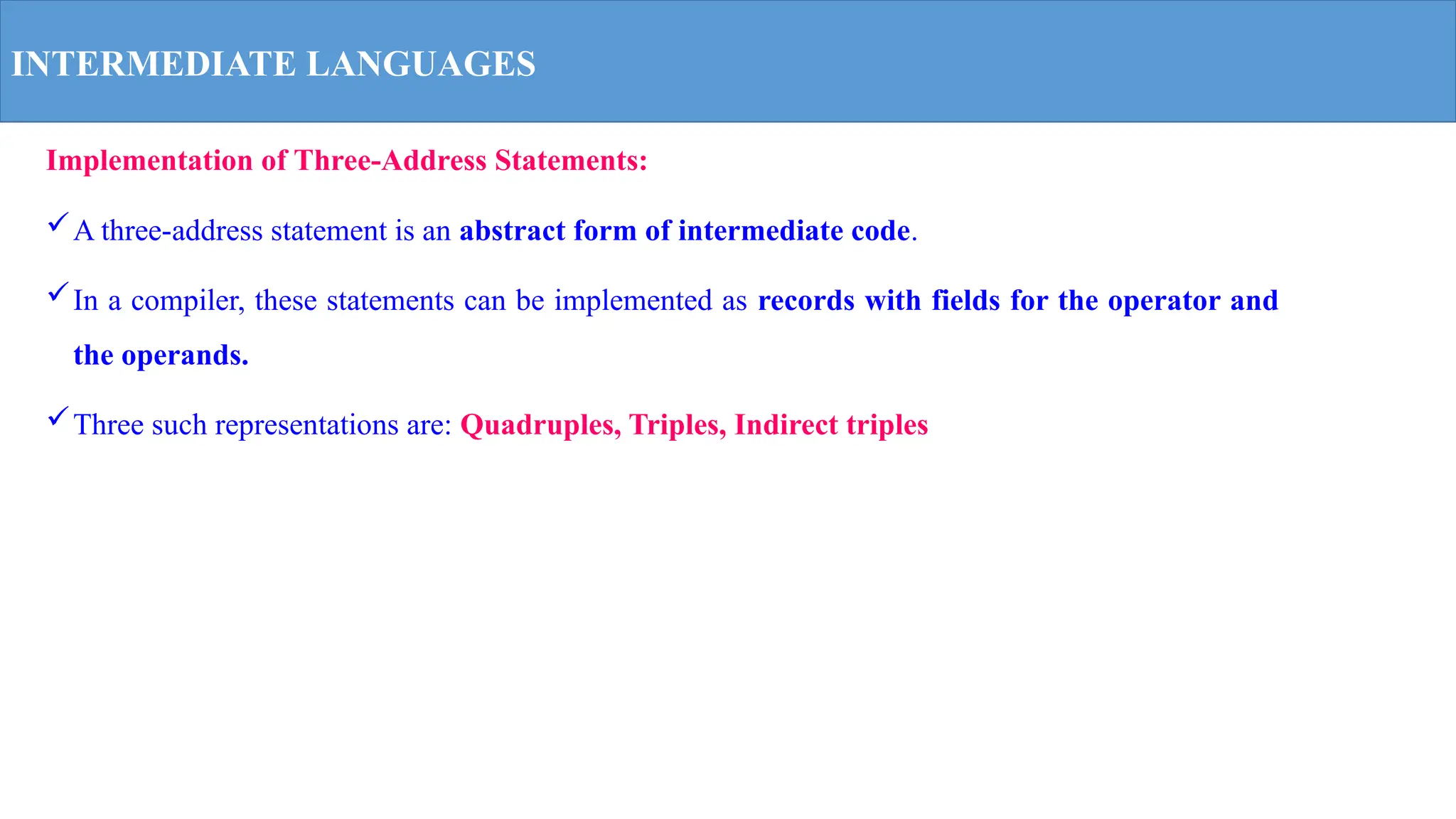 INTERMEDIATE LANGUAGES

Implementation of Three-Address Statements:

✓ A three-address statement is an abstract form of intermediate code.

✓ In a compiler, these statements can be implemented as records with fields for the operator and the operands.

✓ Three such representations are: Quadruples, Triples, Indirect triples